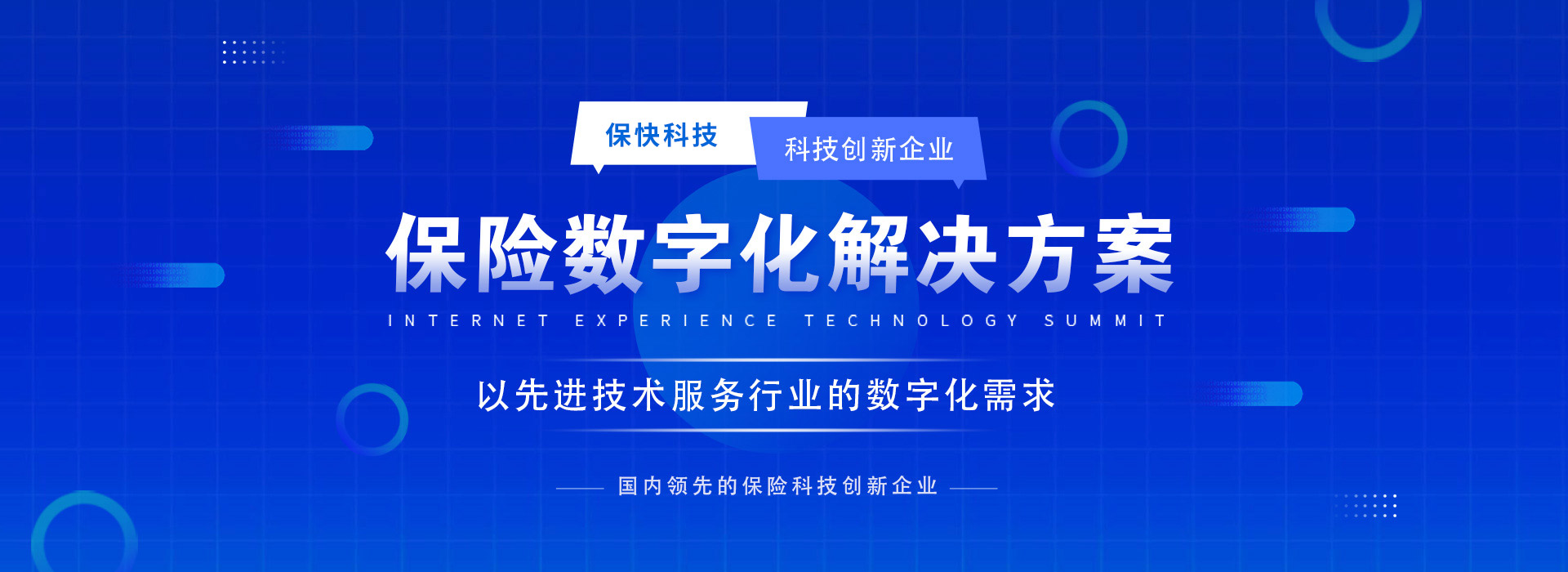 保快科技

科技创新企业

保险数字化解决方案

INTERNET EXPERIENCE TECHNOLOGY SUMMIT

以先进技术服务行业的数字化需求

国内领先的保险科技创新企业